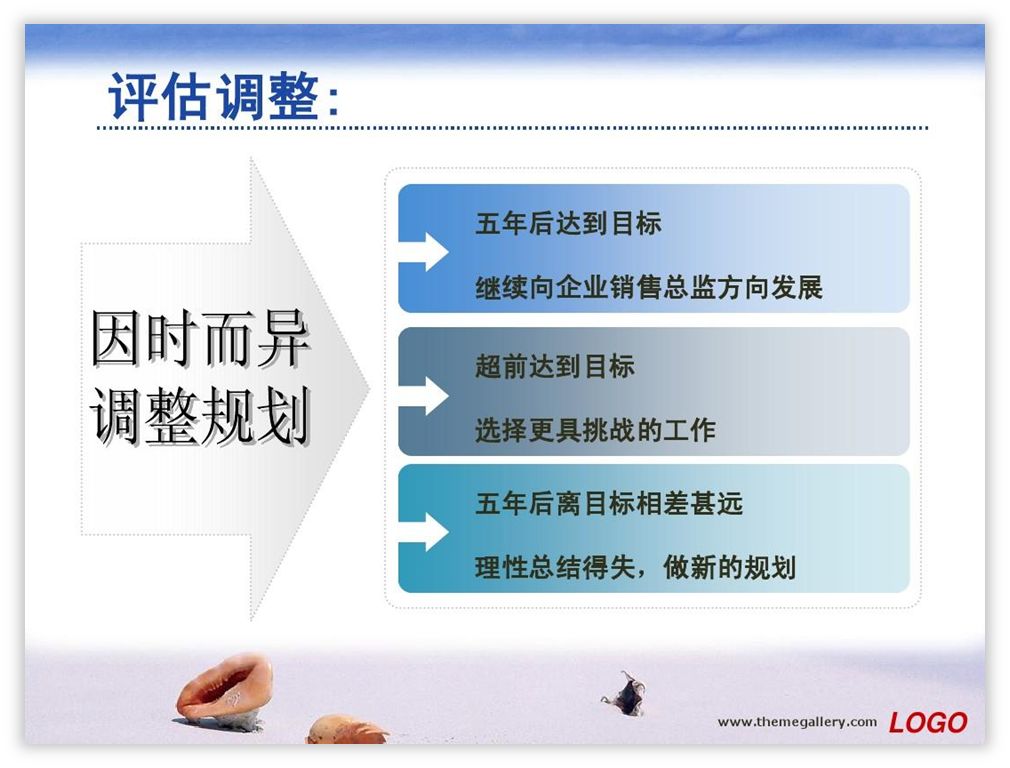 评估调整:

因时而异
调整规划

五年后达到目标

继续向企业销售总监方向发展

超前达到目标

选择更具挑战的工作

五年后离目标相差甚远

理性总结得失，做新的规划

www.themegallery.com LOGO